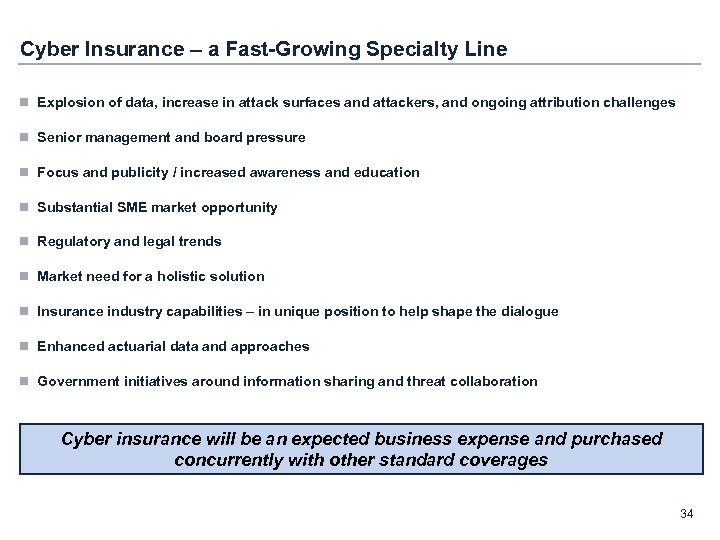 Cyber Insurance – a Fast-Growing Specialty Line

Explosion of data, increase in attack surfaces and attackers, and ongoing attribution challenges

Senior management and board pressure

Focus and publicity / increased awareness and education

Substantial SME market opportunity

Regulatory and legal trends

Market need for a holistic solution

Insurance industry capabilities – in unique position to help shape the dialogue

Enhanced actuarial data and approaches

Government initiatives around information sharing and threat collaboration

Cyber insurance will be an expected business expense and purchased concurrently with other standard coverages

34